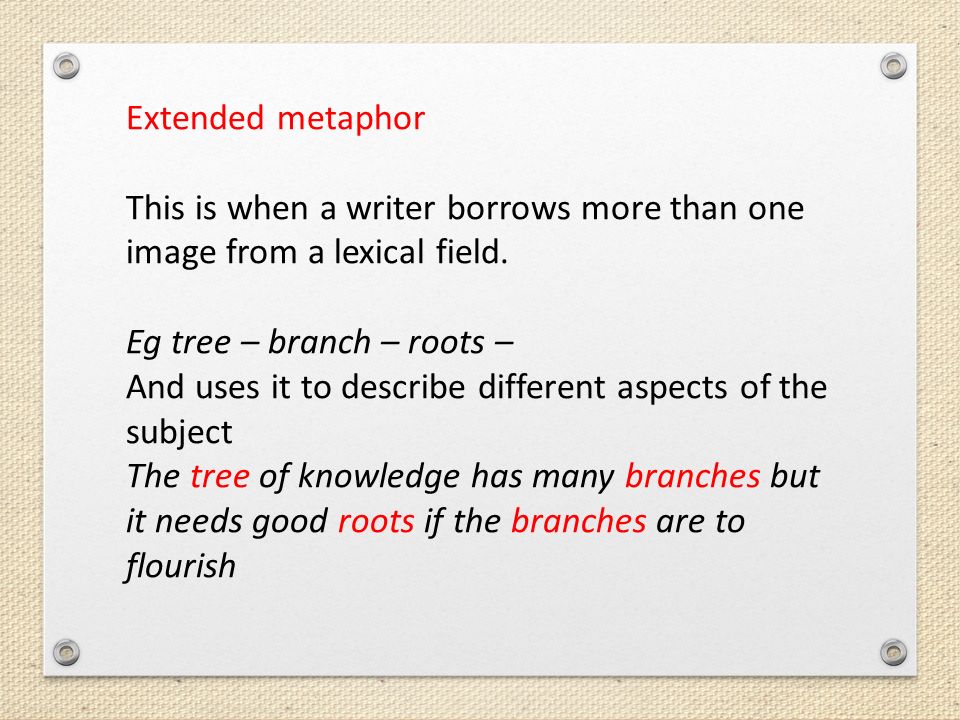 Extended metaphor

This is when a writer borrows more than one image from a lexical field.

Eg tree – branch – roots –
And uses it to describe different aspects of the subject
The tree of knowledge has many branches but it needs good roots if the branches are to flourish